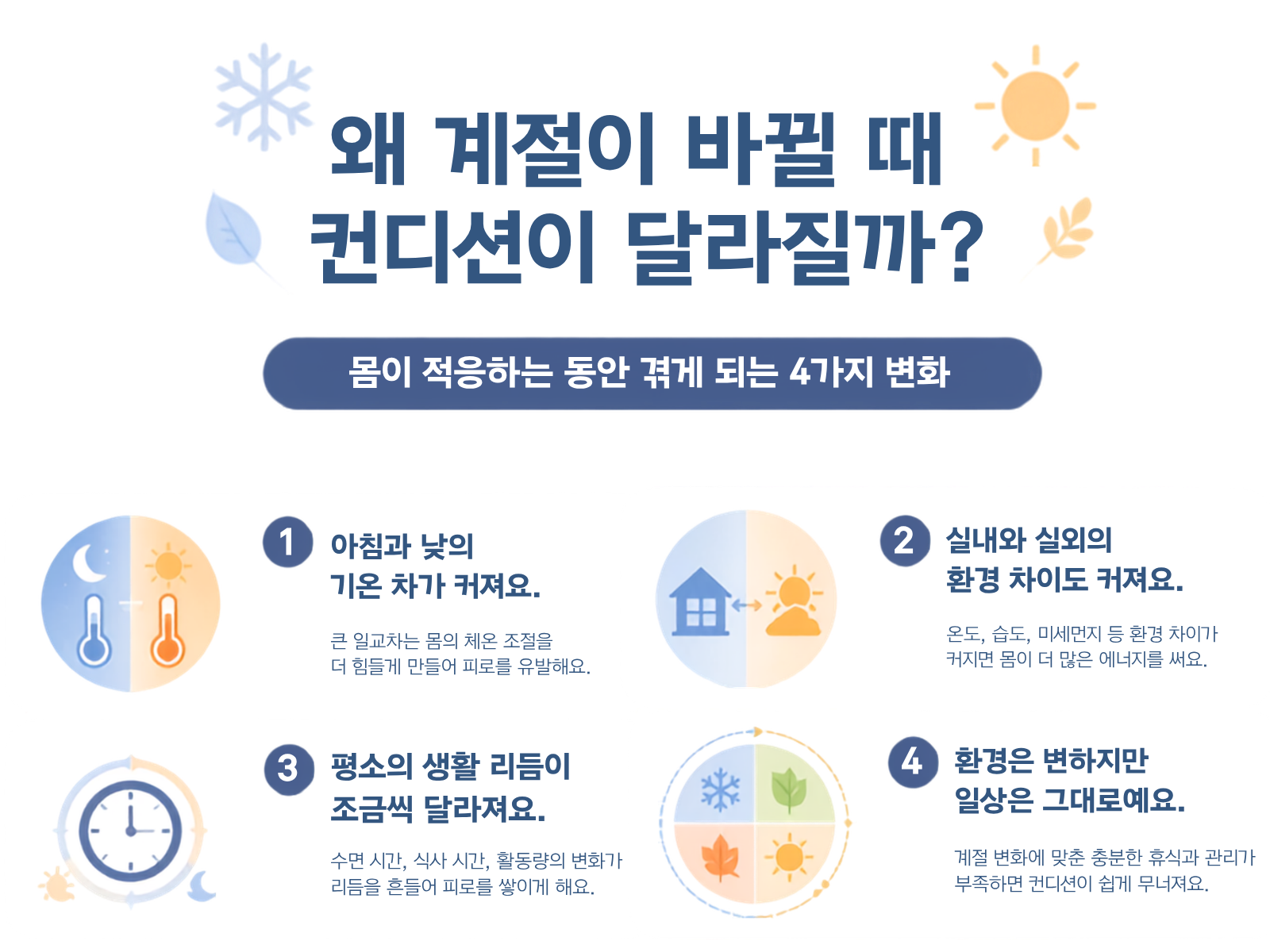 왜 계절이 바뀔 때
컨디션이 달라질까?

몸이 적응하는 동안 겪게 되는 4가지 변화

1
아침과 낮의
기온 차가 커져요.

큰 일교차는 몸의 체온 조절을
더 힘들게 만들어 피로를 유발해요.

2
실내와 실외의
환경 차이도 커져요.

온도, 습도, 미세먼지 등 환경 차이가
커지면 몸이 더 많은 에너지를 써요.

3
평소의 생활 리듬이
조금씩 달라져요.

수면 시간, 식사 시간, 활동량의 변화가
리듬을 흔들어 피로를 쌓이게 해요.

4
환경은 변하지만
일상은 그대로예요.

계절 변화에 맞춘 충분한 휴식과 관리가
부족하면 컨디션이 쉽게 무너져요.